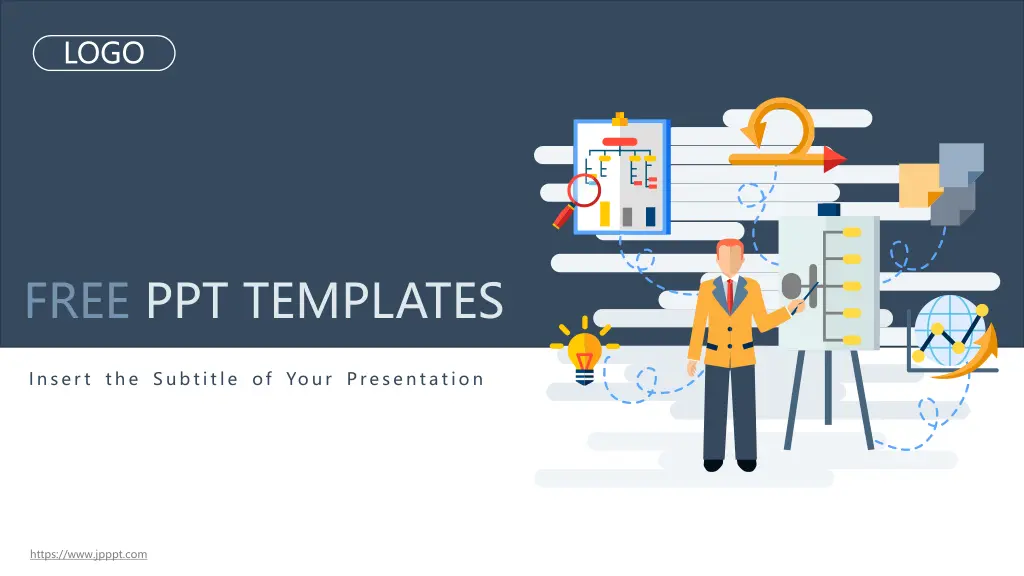 LOGO

FREE PPT TEMPLATES

Insert the Subtitle of Your Presentation

https://www.jpppt.com